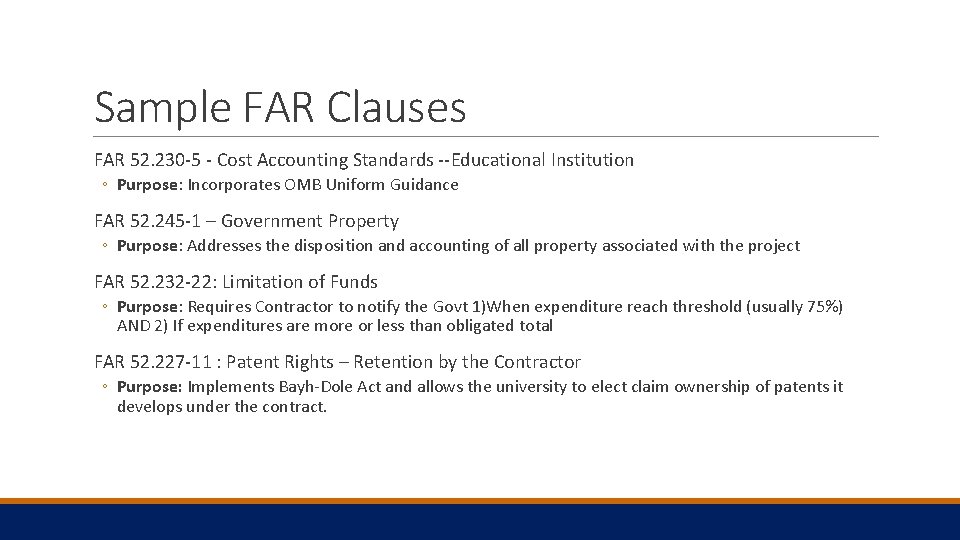 Sample FAR Clauses

FAR 52.230-5 - Cost Accounting Standards --Educational Institution

◦ Purpose: Incorporates OMB Uniform Guidance

FAR 52.245-1 – Government Property

◦ Purpose: Addresses the disposition and accounting of all property associated with the project

FAR 52.232-22: Limitation of Funds

◦ Purpose: Requires Contractor to notify the Govt 1)When expenditure reach threshold (usually 75%) AND 2) If expenditures are more or less than obligated total

FAR 52.227-11 : Patent Rights – Retention by the Contractor

◦ Purpose: Implements Bayh-Dole Act and allows the university to elect claim ownership of patents it develops under the contract.